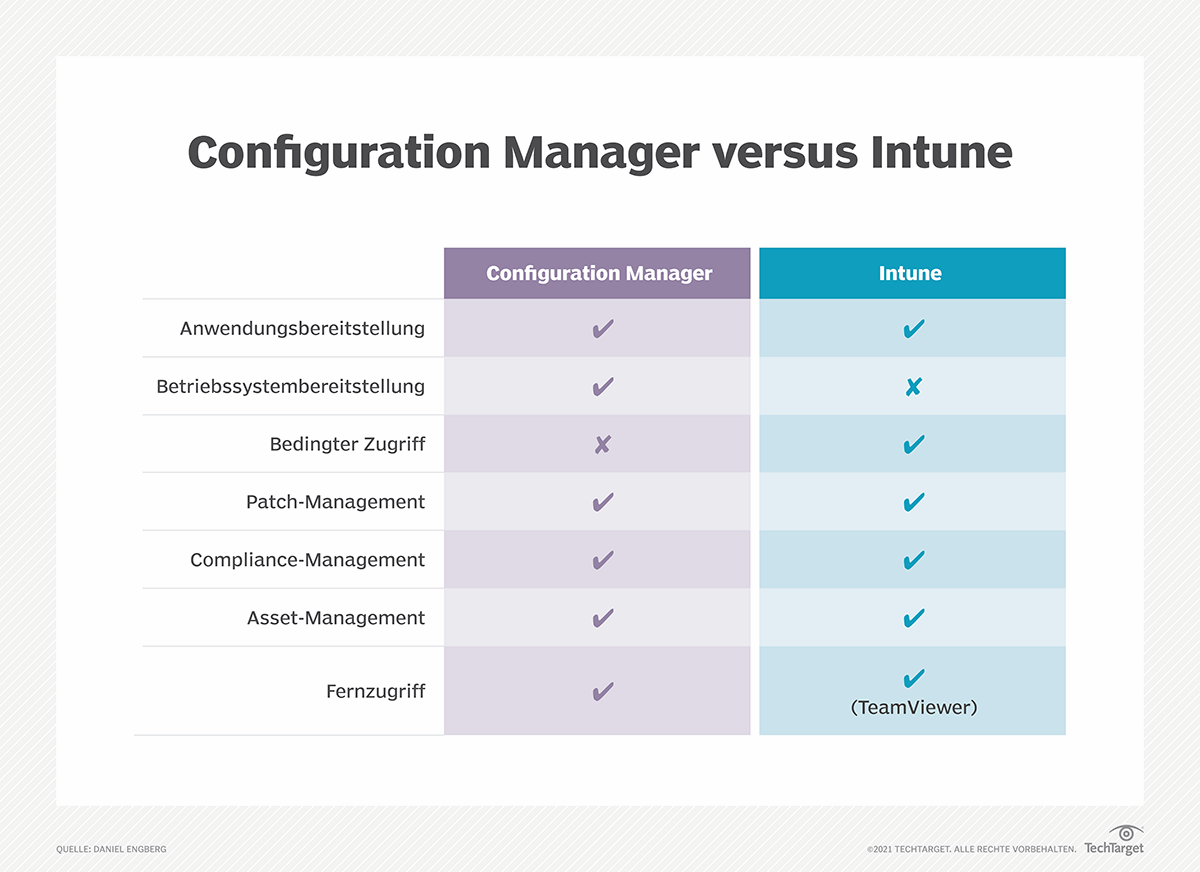 Configuration Manager versus Intune

| | Configuration Manager | Intune |
|---|---|---|
| Anwendungsbereitstellung | ✔ | ✔ |
| Betriebssystembereitstellung | ✔ | ✘ |
| Bedingter Zugriff | ✘ | ✔ |
| Patch-Management | ✔ | ✔ |
| Compliance-Management | ✔ | ✔ |
| Asset-Management | ✔ | ✔ |
| Fernzugriff | ✔ | ✔ (TeamViewer) |

QUELLE: DANIEL ENGBERG

©2021 TECHTARGET. ALLE RECHTE VORBEHALTEN. TechTarget